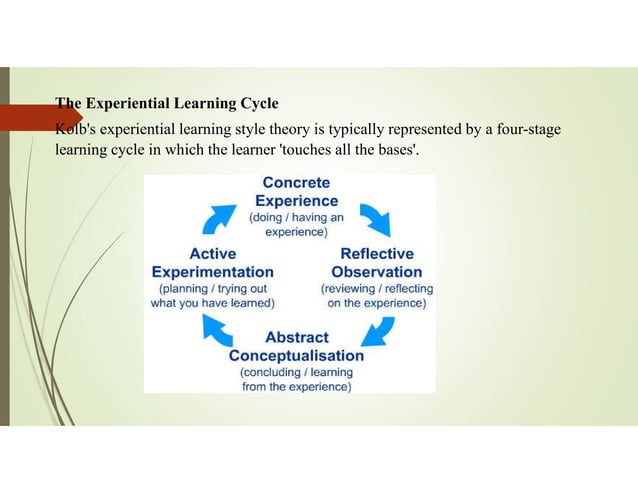 The Experiential Learning Cycle

Kolb's experiential learning style theory is typically represented by a four-stage learning cycle in which the learner 'touches all the bases'.

Concrete Experience
(doing / having an experience)

Reflective Observation
(reviewing / reflecting on the experience)

Abstract Conceptualisation
(concluding / learning from the experience)

Active Experimentation
(planning / trying out what you have learned)